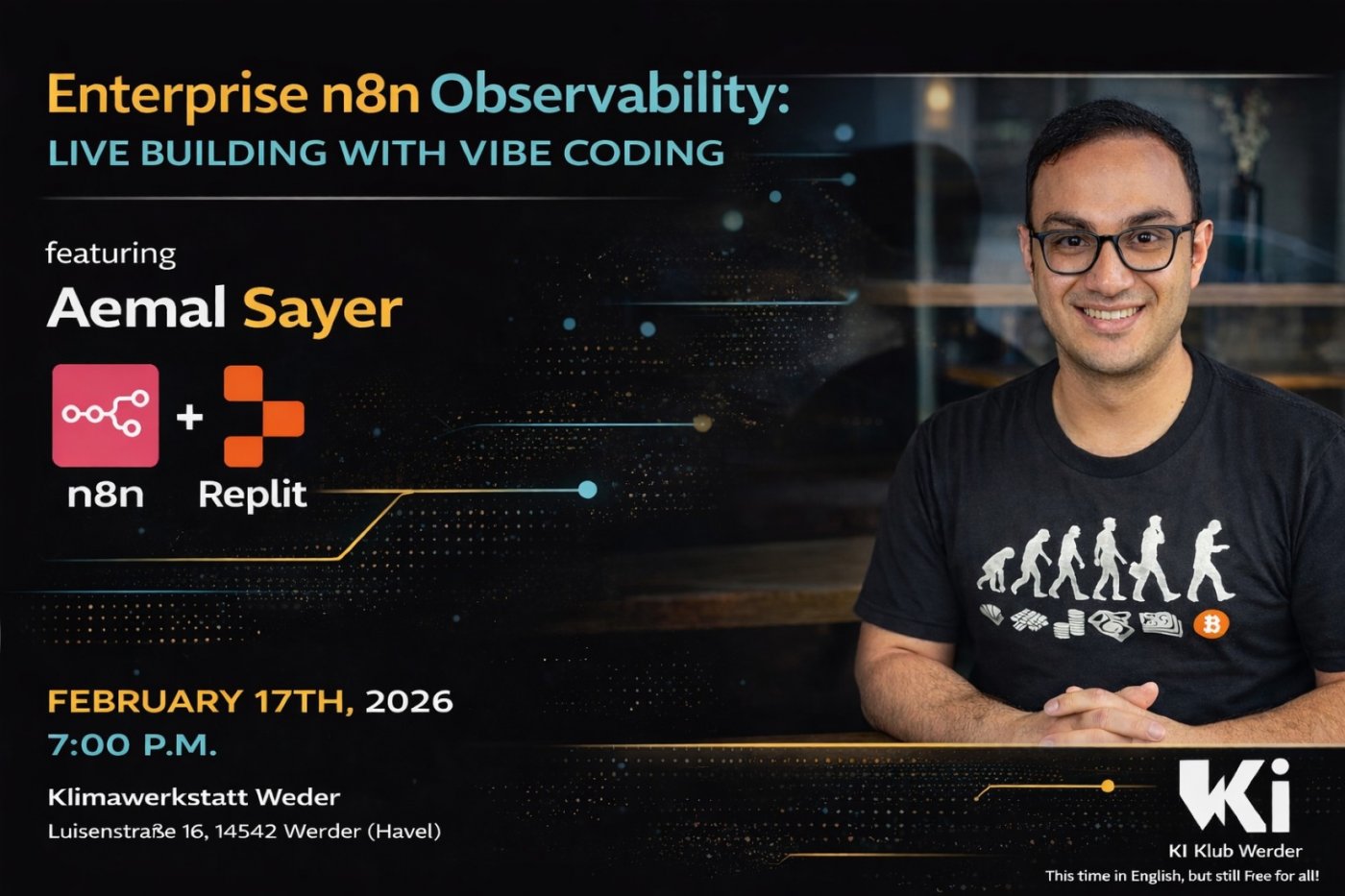 Enterprise n8n Observability:
LIVE BUILDING WITH VIBE CODING

featuring
Aemal Sayer

n8n + Replit

FEBRUARY 17TH, 2026
7:00 P.M.

Klimawerkstatt Weder
Luisenstraße 16, 14542 Werder (Havel)

KI
KI Klub Werder
This time in English, but still Free for all!